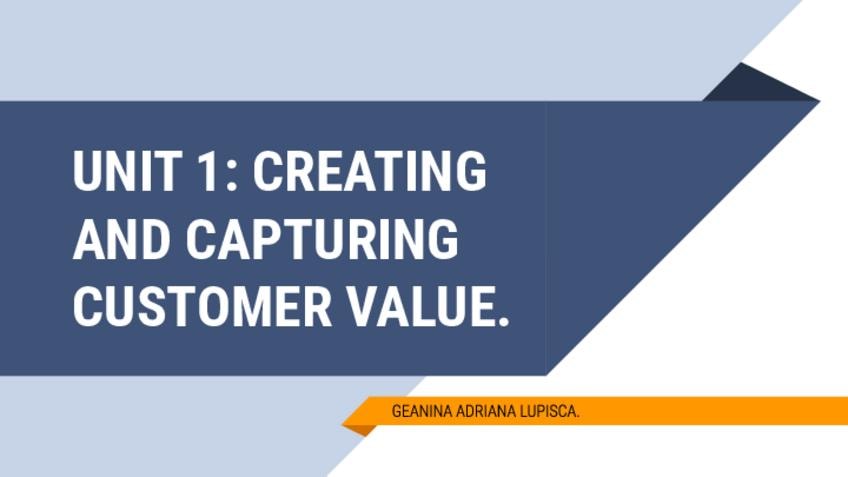 UNIT 1: CREATING AND CAPTURING CUSTOMER VALUE.

GEANINA ADRIANA LUPISCA.